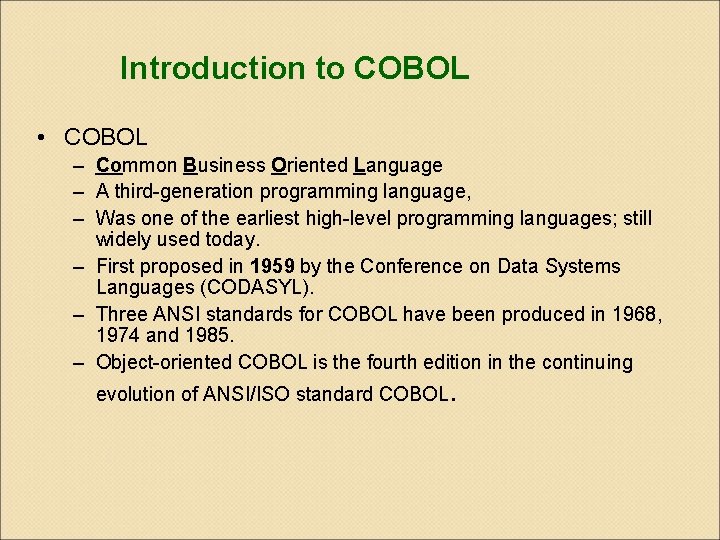 Introduction to COBOL

• COBOL
– Common Business Oriented Language
– A third-generation programming language,
– Was one of the earliest high-level programming languages; still widely used today.
– First proposed in 1959 by the Conference on Data Systems Languages (CODASYL).
– Three ANSI standards for COBOL have been produced in 1968, 1974 and 1985.
– Object-oriented COBOL is the fourth edition in the continuing evolution of ANSI/ISO standard COBOL.